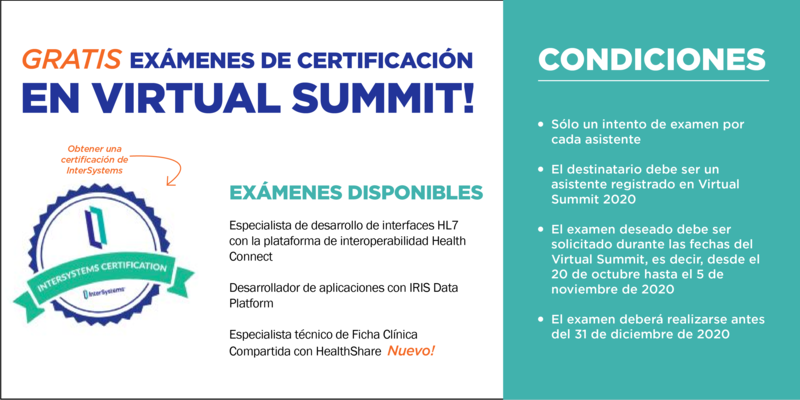 GRATIS EXÁMENES DE CERTIFICACIÓN EN VIRTUAL SUMMIT!

Obtener una certificación de InterSystems

INTERSYSTEMS CERTIFICATION

InterSystems

EXÁMENES DISPONIBLES

Especialista de desarrollo de interfaces HL7 con la plataforma de interoperabilidad Health Connect

Desarrollador de aplicaciones con IRIS Data Platform

Especialista técnico de Ficha Clínica Compartida con HealthShare Nuevo!

CONDICIONES

• Sólo un intento de examen por cada asistente

• El destinatario debe ser un asistente registrado en Virtual Summit 2020

• El examen deseado debe ser solicitado durante las fechas del Virtual Summit, es decir, desde el 20 de octubre hasta el 5 de noviembre de 2020

• El examen deberá realizarse antes del 31 de diciembre de 2020